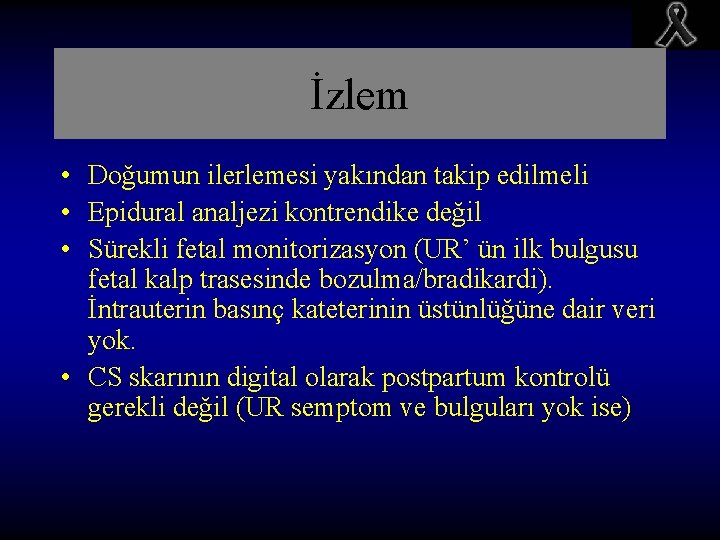 İzlem

• Doğumun ilerlemesi yakından takip edilmeli
• Epidural analjezi kontrendike değil
• Sürekli fetal monitorizasyon (UR' ün ilk bulgusu fetal kalp trasesinde bozulma/bradikardi). İntrauterin basınç kateterinin üstünlüğüne dair veri yok.
• CS skarının digital olarak postpartum kontrolü gerekli değil (UR semptom ve bulguları yok ise)